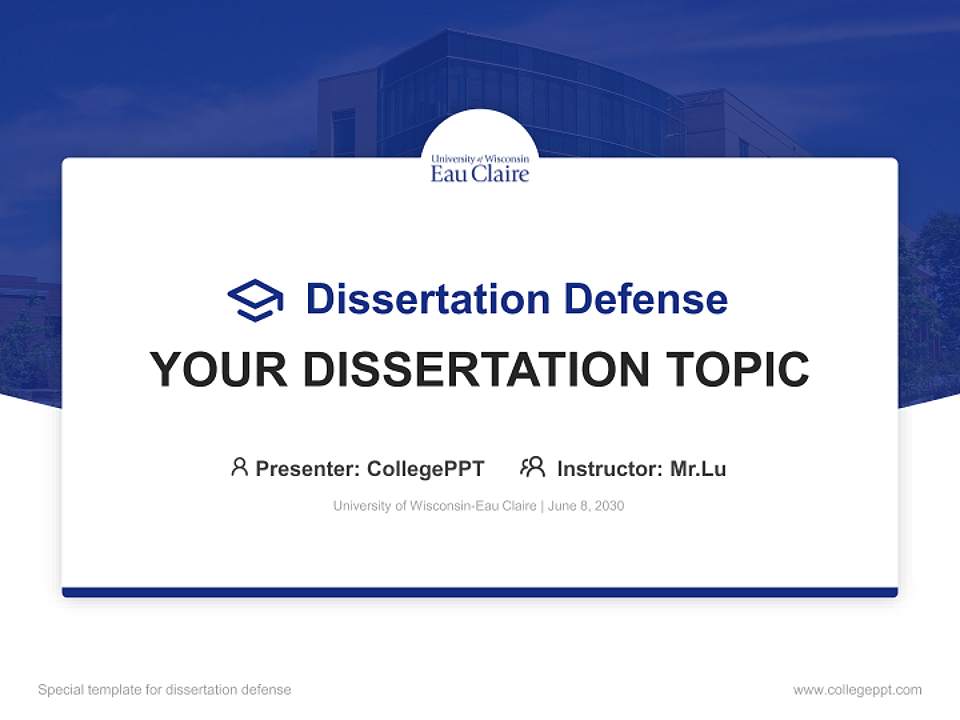 University of Wisconsin
Eau Claire

Dissertation Defense

YOUR DISSERTATION TOPIC

Presenter: CollegePPT Instructor: Mr.Lu

University of Wisconsin-Eau Claire | June 8, 2030

Special template for dissertation defense

www.collegeppt.com